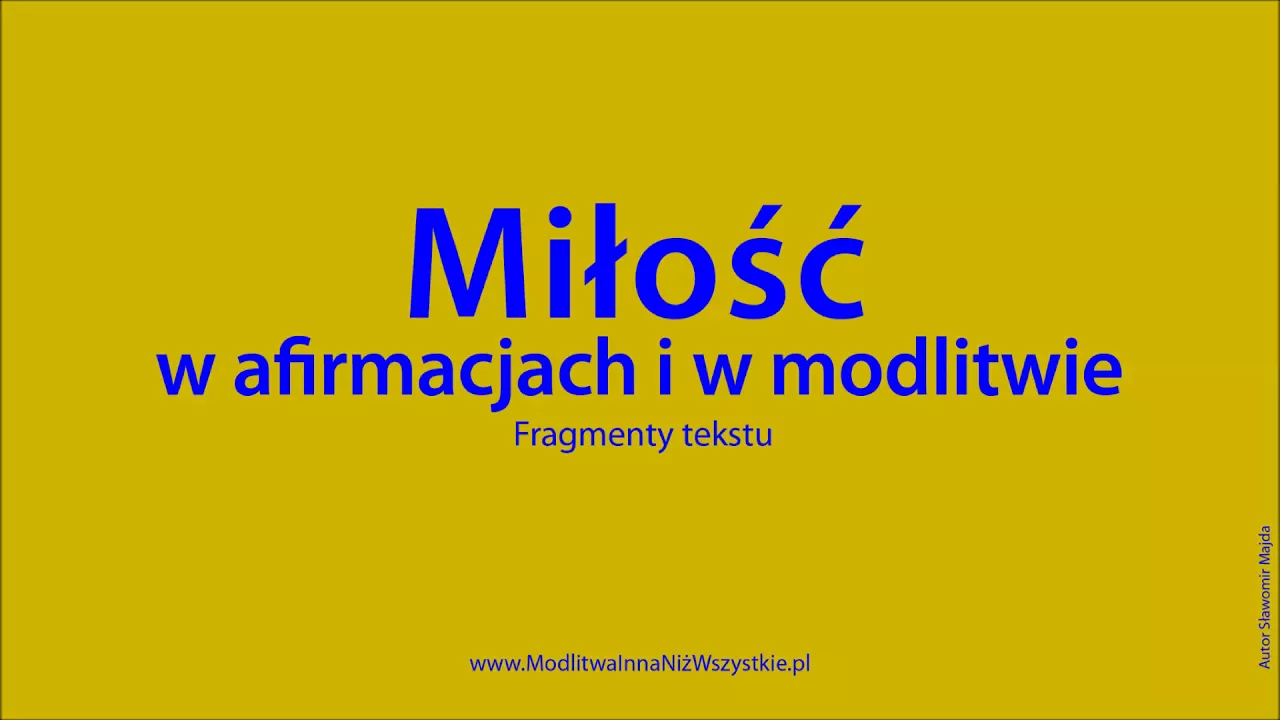 Miłość
w afirmacjach i w modlitwie
Fragmenty tekstu

www.ModlitwaInnaNiżWszystkie.pl

Autor Sławomir Majda